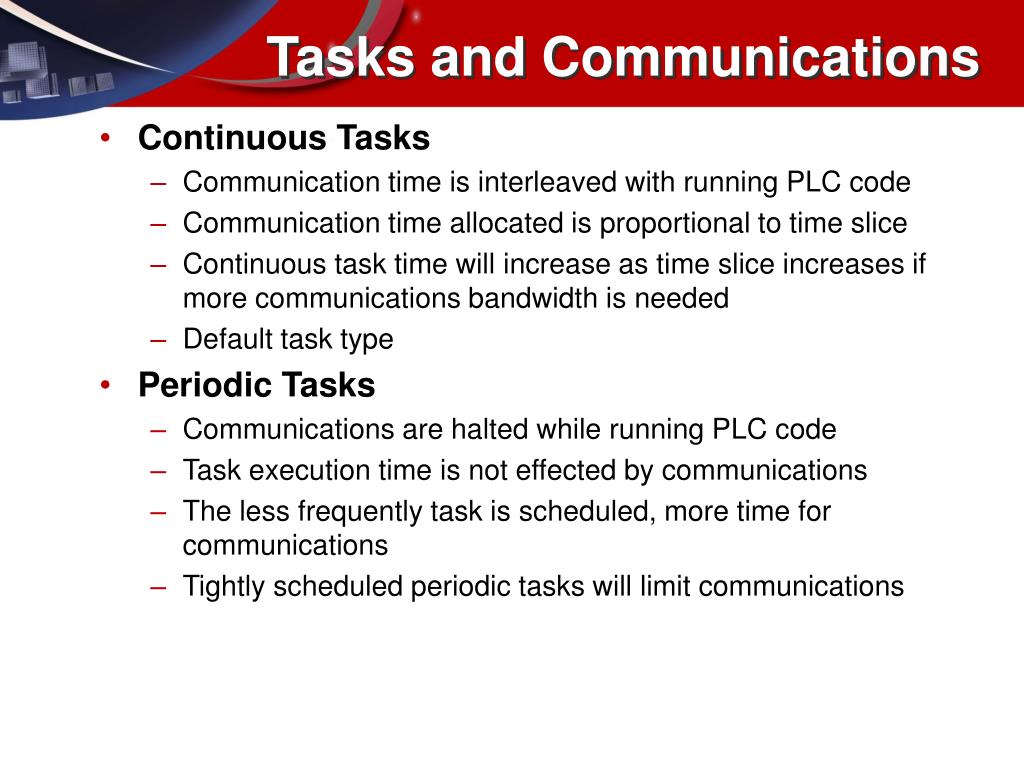 Tasks and Communications

• Continuous Tasks
– Communication time is interleaved with running PLC code
– Communication time allocated is proportional to time slice
– Continuous task time will increase as time slice increases if more communications bandwidth is needed
– Default task type

• Periodic Tasks
– Communications are halted while running PLC code
– Task execution time is not effected by communications
– The less frequently task is scheduled, more time for communications
– Tightly scheduled periodic tasks will limit communications